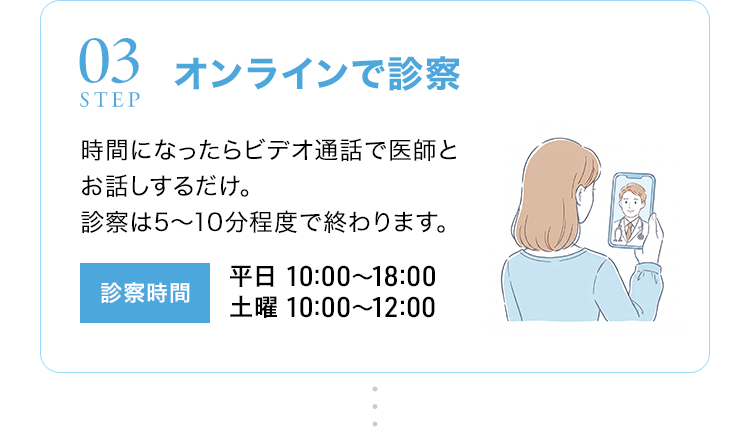 03
STEP
オンラインで診察

時間になったらビデオ通話で医師とお話しするだけ。
診察は5〜10分程度で終わります。

診察時間

平日 10:00〜18:00
土曜 10:00〜12:00